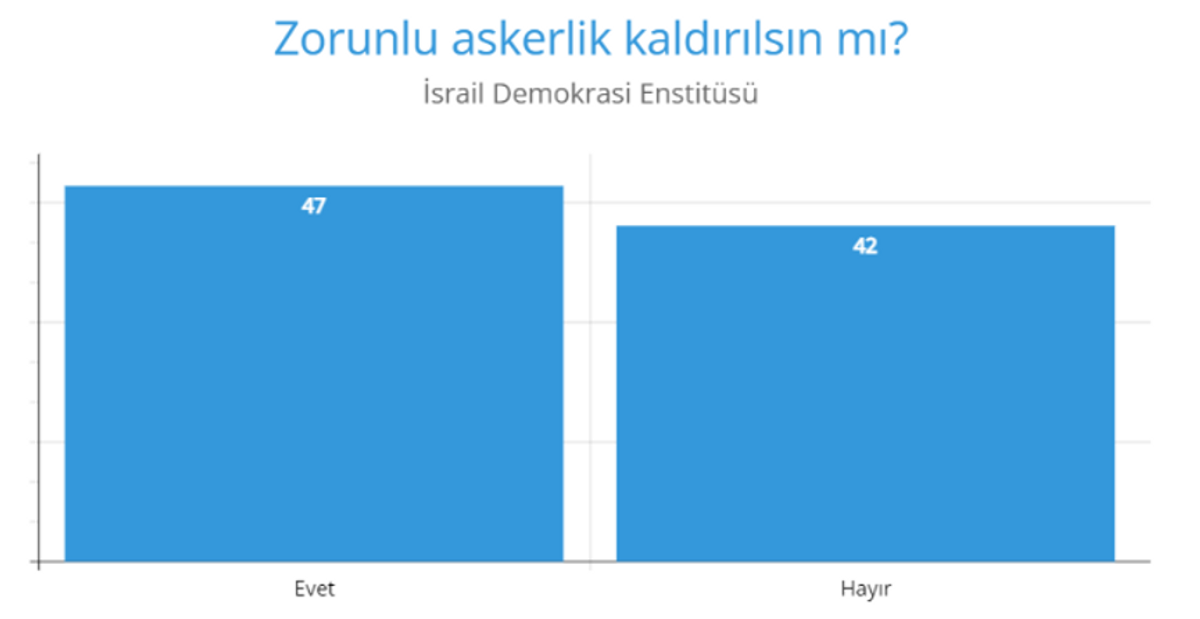 Zorunlu askerlik kaldırılsın mı?
İsrail Demokrasi Enstitüsü

47

42

Evet

Hayır